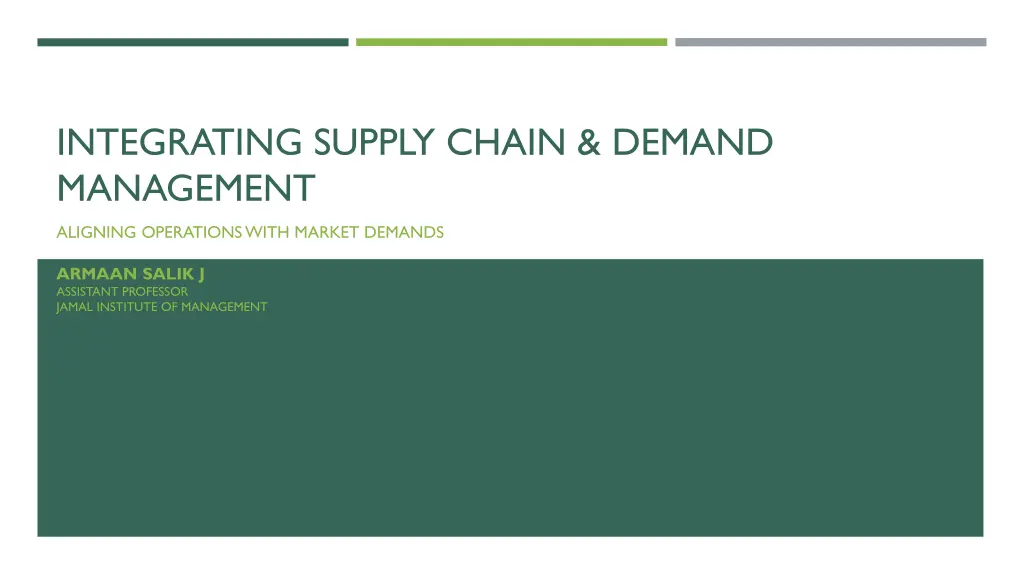 INTEGRATING SUPPLY CHAIN & DEMAND MANAGEMENT

ALIGNING OPERATIONS WITH MARKET DEMANDS

ARMAAN SALIK J
ASSISTANT PROFESSOR
JAMAL INSTITUTE OF MANAGEMENT